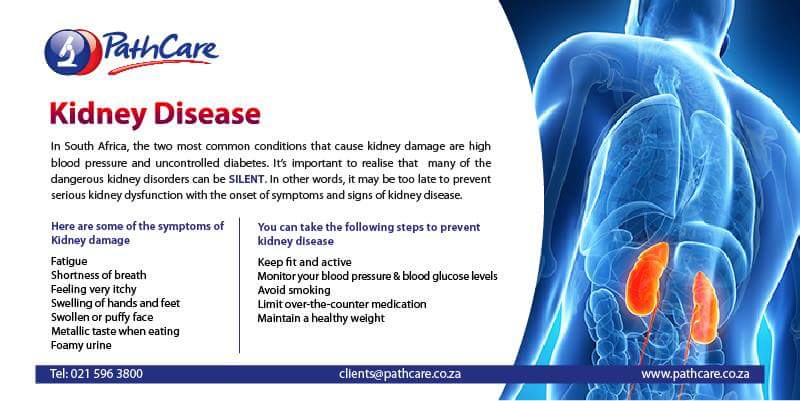 PathCare

Kidney Disease

In South Africa, the two most common conditions that cause kidney damage are high blood pressure and uncontrolled diabetes. It's important to realise that many of the dangerous kidney disorders can be SILENT. In other words, it may be too late to prevent serious kidney dysfunction with the onset of symptoms and signs of kidney disease.

Here are some of the symptoms of Kidney damage

Fatigue
Shortness of breath
Feeling very itchy
Swelling of hands and feet
Swollen or puffy face
Metallic taste when eating
Foamy urine

You can take the following steps to prevent kidney disease

Keep fit and active
Monitor your blood pressure & blood glucose levels
Avoid smoking
Limit over-the-counter medication
Maintain a healthy weight

Tel: 021 596 3800 clients@pathcare.co.za www.pathcare.co.za